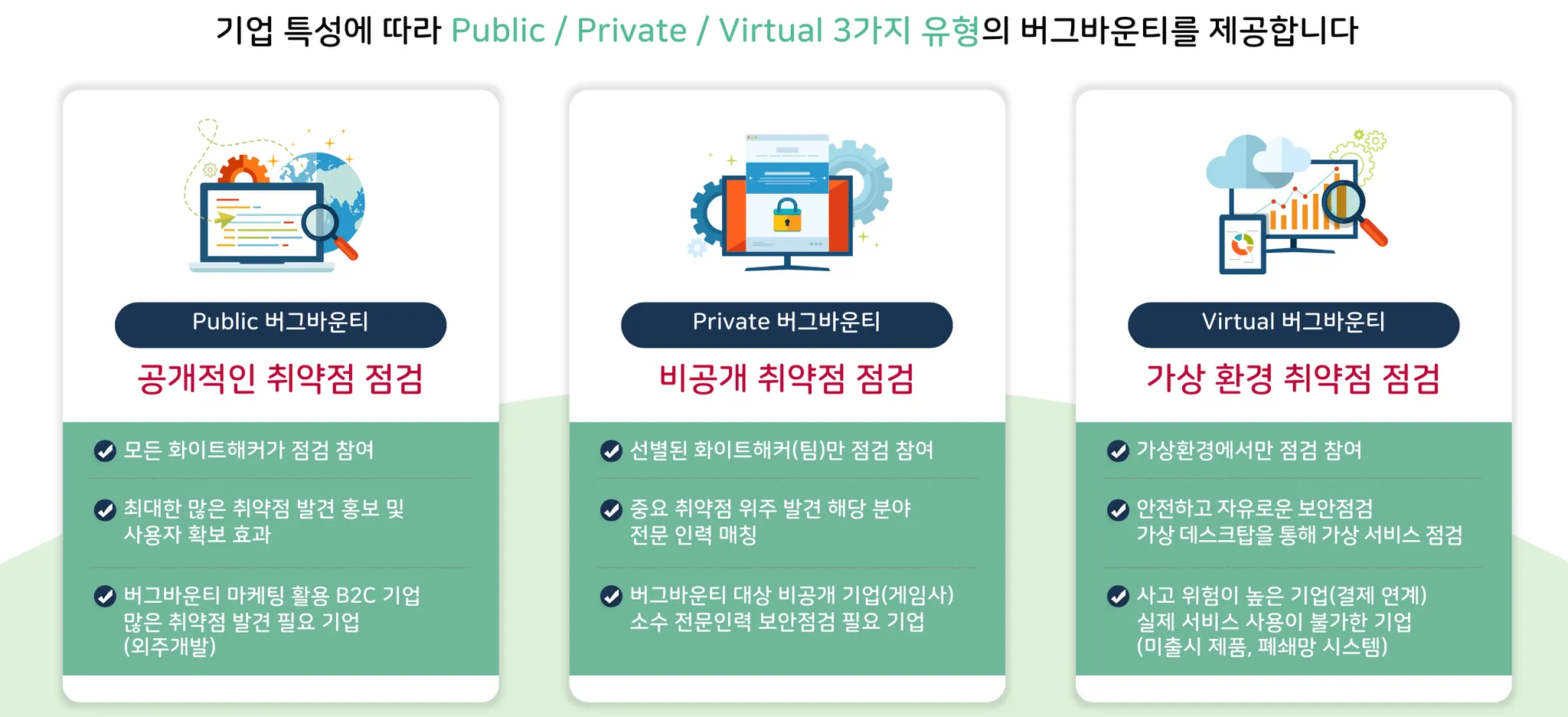 기업 특성에 따라 Public / Private / Virtual 3가지 유형의 버그바운티를 제공합니다

Public 버그바운티

공개적인 취약점 점검

모든 화이트해커가 점검 참여

최대한 많은 취약점 발견 홍보 및 사용자 확보 효과

버그바운티 마케팅 활용 B2C 기업 많은 취약점 발견 필요 기업 (외주개발)

Private 버그바운티

비공개 취약점 점검

선별된 화이트해커(팀)만 점검 참여

중요 취약점 위주 발견 해당 분야 전문 인력 매칭

버그바운티 대상 비공개 기업(게임사) 소수 전문인력 보안점검 필요 기업

Virtual 버그바운티

가상 환경 취약점 점검

가상환경에서만 점검 참여

안전하고 자유로운 보안점검 가상 데스크탑을 통해 가상 서비스 점검

사고 위험이 높은 기업(결제 연계) 실제 서비스 사용이 불가한 기업 (미출시 제품, 폐쇄망 시스템)